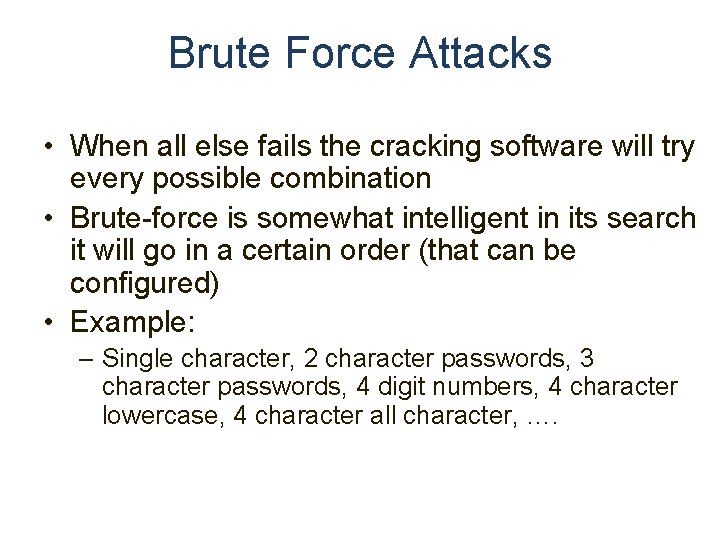 Brute Force Attacks

• When all else fails the cracking software will try every possible combination

• Brute-force is somewhat intelligent in its search it will go in a certain order (that can be configured)

• Example:

– Single character, 2 character passwords, 3 character passwords, 4 digit numbers, 4 character lowercase, 4 character all character, ….